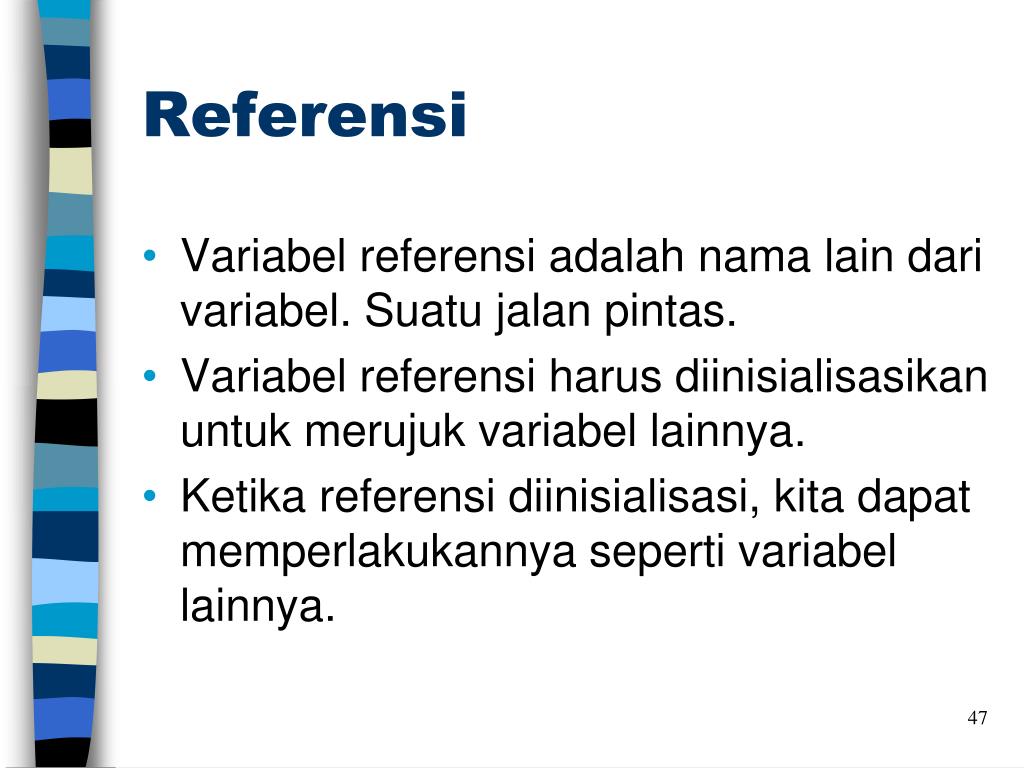 Referensi

• Variabel referensi adalah nama lain dari variabel. Suatu jalan pintas.
• Variabel referensi harus diinisialisasikan untuk merujuk variabel lainnya.
• Ketika referensi diinisialisasi, kita dapat memperlakukannya seperti variabel lainnya.

47